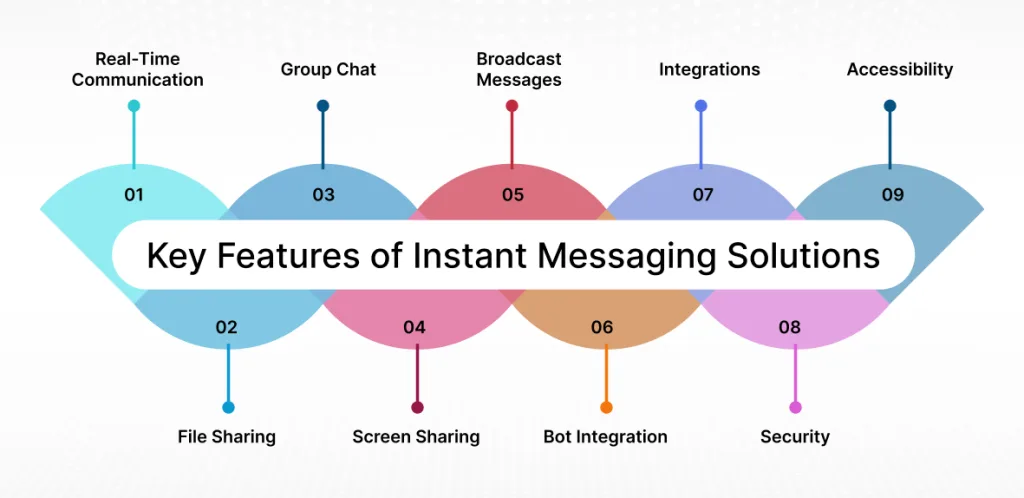 Real-Time Communication

Group Chat

Broadcast Messages

Integrations

Accessibility

01

03

05

07

09

Key Features of Instant Messaging Solutions

02

04

06

08

File Sharing

Screen Sharing

Bot Integration

Security